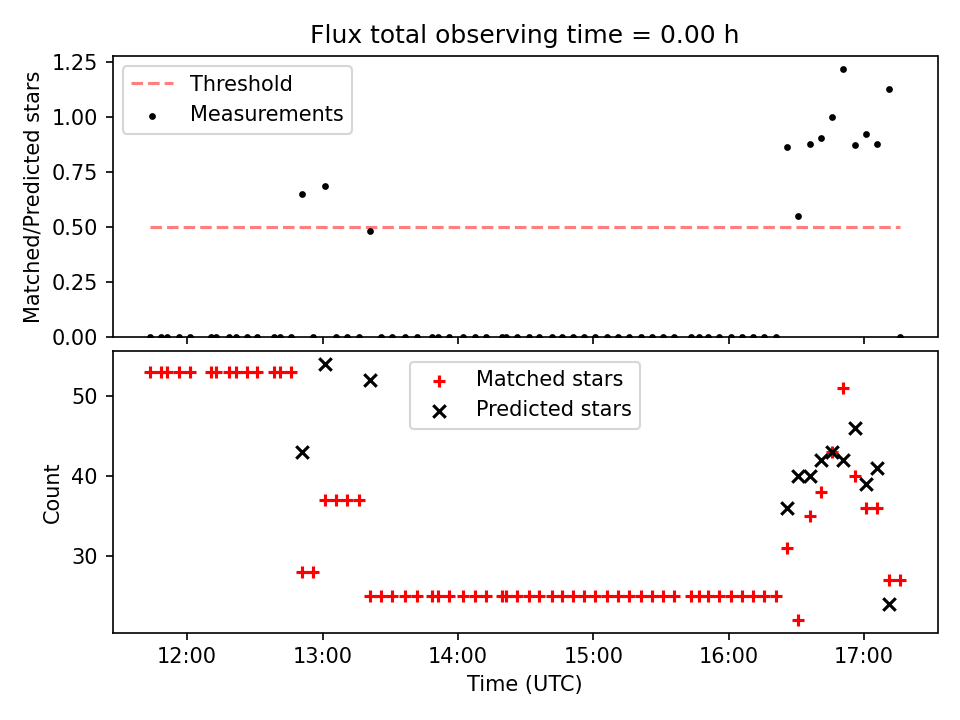 Flux total observing time = 0.00 h

Threshold
Measurements

Matched/Predicted stars
1.25
1.00
0.75
0.50
0.25
0.00

Matched stars
Predicted stars

Count
50
40
30

12:00
13:00
14:00
15:00
16:00
17:00
Time (UTC)